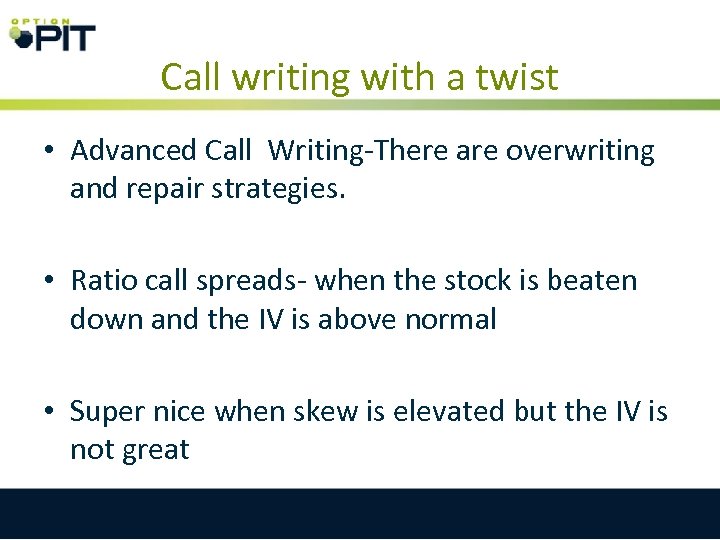 OPTION PIT

Call writing with a twist

• Advanced Call  Writing-There are overwriting and repair strategies.

• Ratio call spreads- when the stock is beaten down and the IV is above normal

• Super nice when skew is elevated but the IV is not great